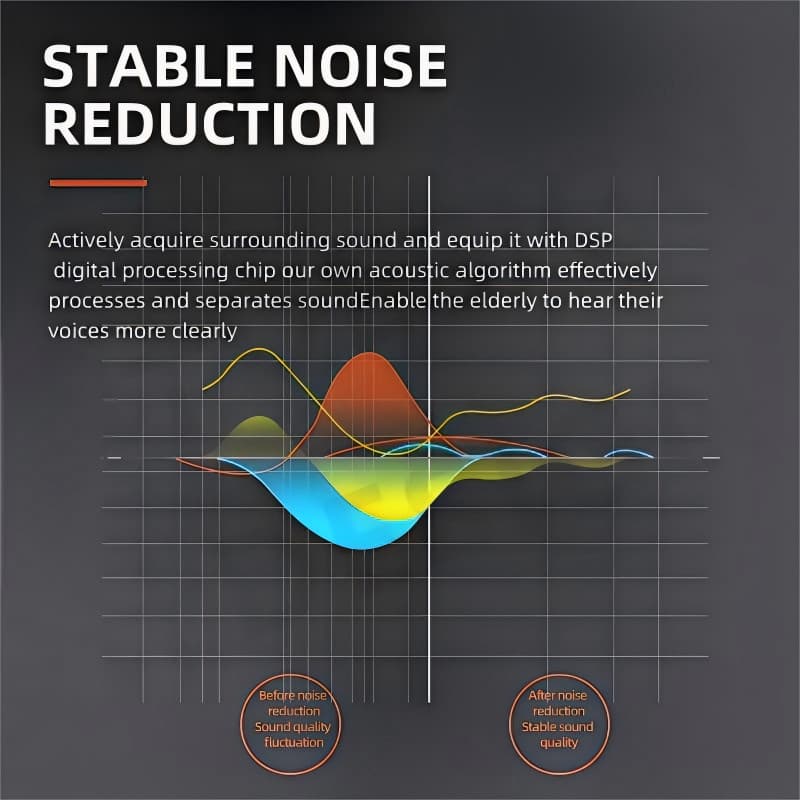 STABLE NOISE REDUCTION

Actively acquire surrounding sound and equip it with DSP digital processing chip our own acoustic algorithm effectively processes and separates soundEnable the elderly to hear their voices more clearly

Before noise reduction Sound quality fluctuation

After noise reduction Stable sound quality